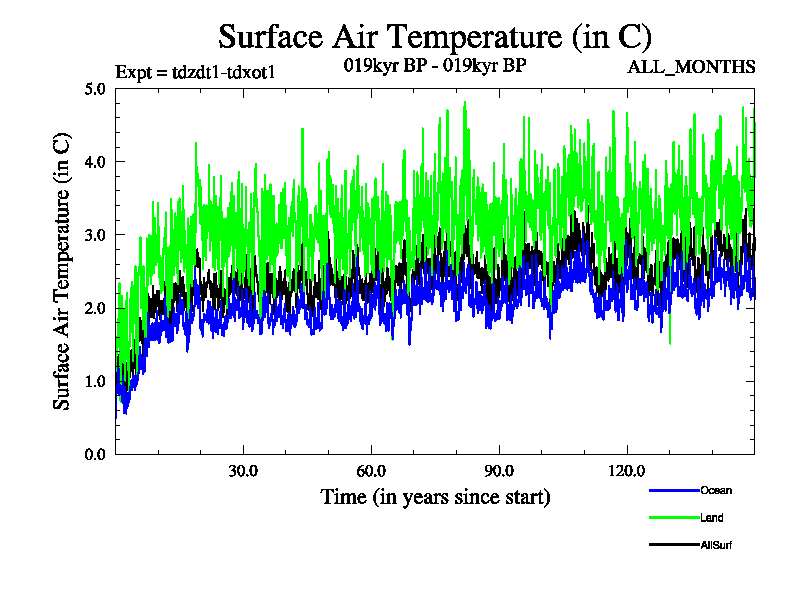 Surface Air Temperature (in C)

Expt = tdzdt1-tdxot1
019kyr BP - 019kyr BP
ALL_MONTHS

Surface Air Temperature (in C)

5.0
4.0
3.0
2.0
1.0
0.0

30.0
60.0
90.0
120.0

Time (in years since start)

Ocean
Land
AllSurf